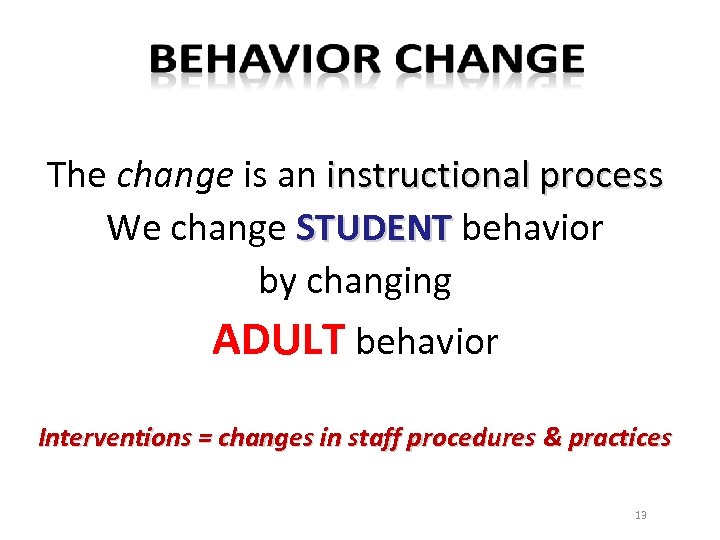 BEHAVIOR CHANGE

The change is an instructional process
We change STUDENT behavior
by changing
ADULT behavior

Interventions = changes in staff procedures & practices

13